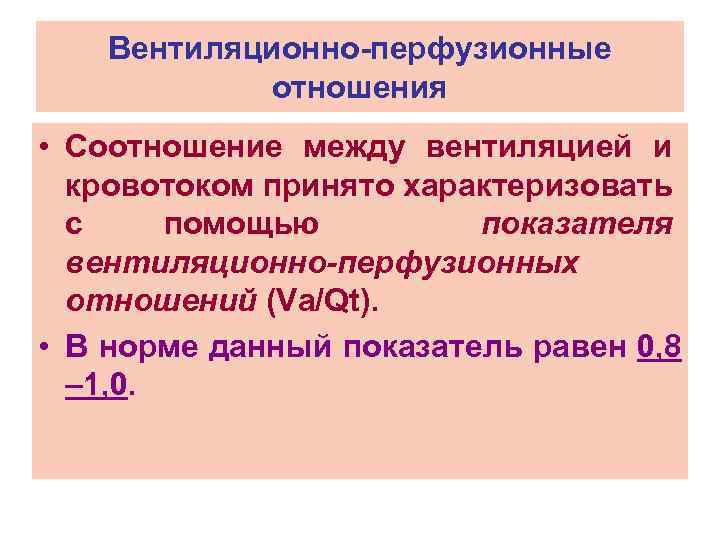 Вентиляционно-перфузионные отношения

• Соотношение между вентиляцией и кровотоком принято характеризовать с помощью показателя вентиляционно-перфузионных отношений (Va/Qt).

• В норме данный показатель равен 0,8 –1,0.